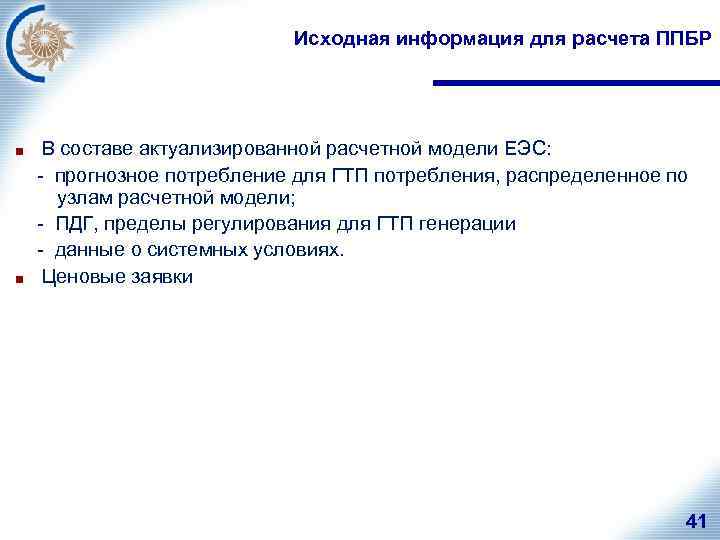 Исходная информация для расчета ППБР

В составе актуализированной расчетной модели ЕЭС:
- прогнозное потребление для ГТП потребления, распределенное по узлам расчетной модели;
- ПДГ, пределы регулирования для ГТП генерации
- данные о системных условиях.

Ценовые заявки

41